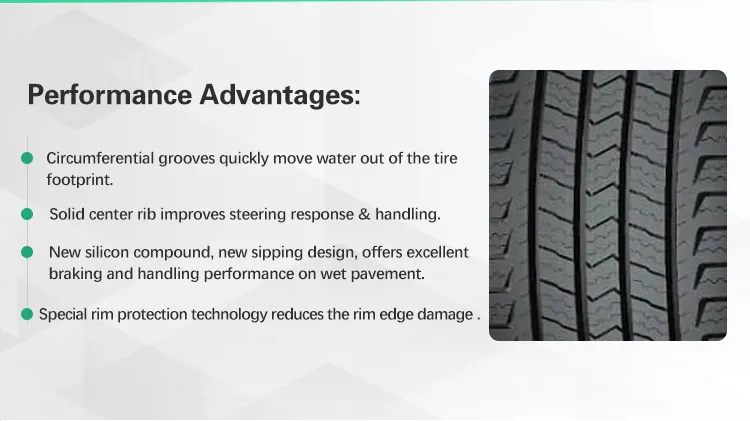 Performance Advantages:

Circumferential grooves quickly move water out of the tire footprint.

Solid center rib improves steering response & handling.

New silicon compound, new sipping design, offers excellent braking and handling performance on wet pavement.

Special rim protection technology reduces the rim edge damage .